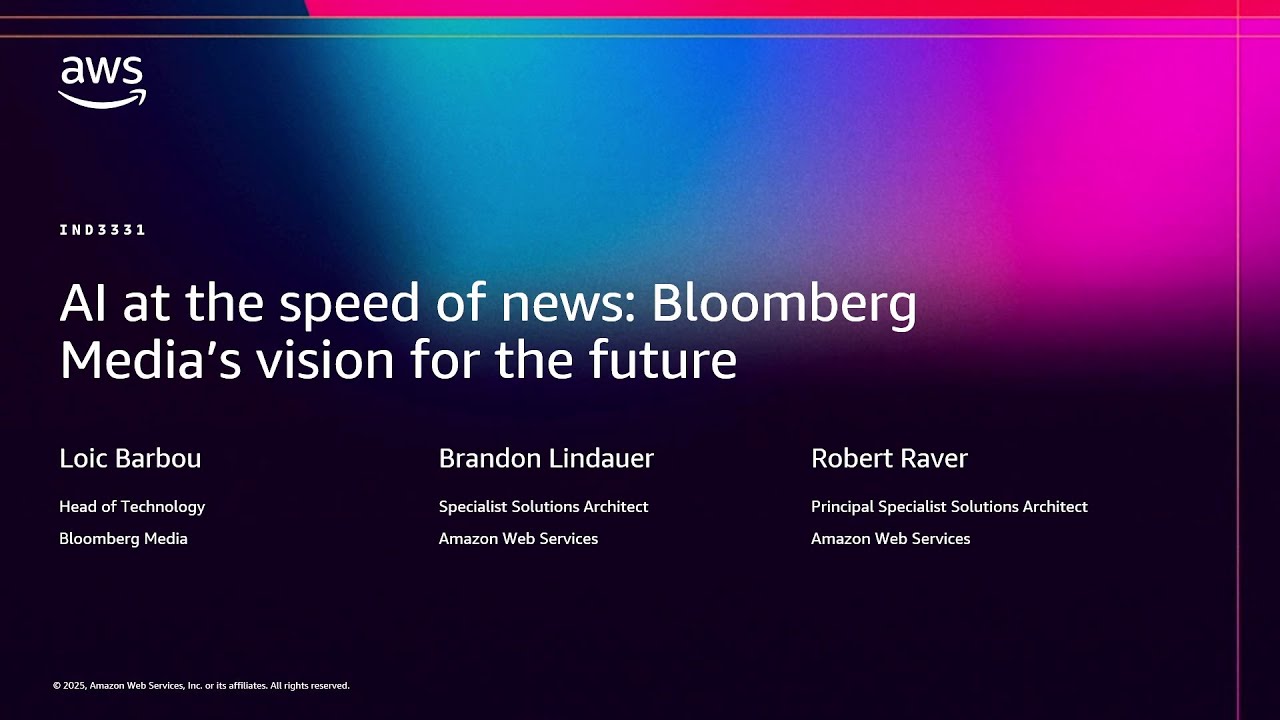 aws

IND3331

AI at the speed of news: Bloomberg Media's vision for the future

Loic Barbou

Head of Technology

Bloomberg Media

Brandon Lindauer

Specialist Solutions Architect

Amazon Web Services

Robert Raver

Principal Specialist Solutions Architect

Amazon Web Services

© 2025, Amazon Web Services, Inc. or its affiliates. All rights reserved.